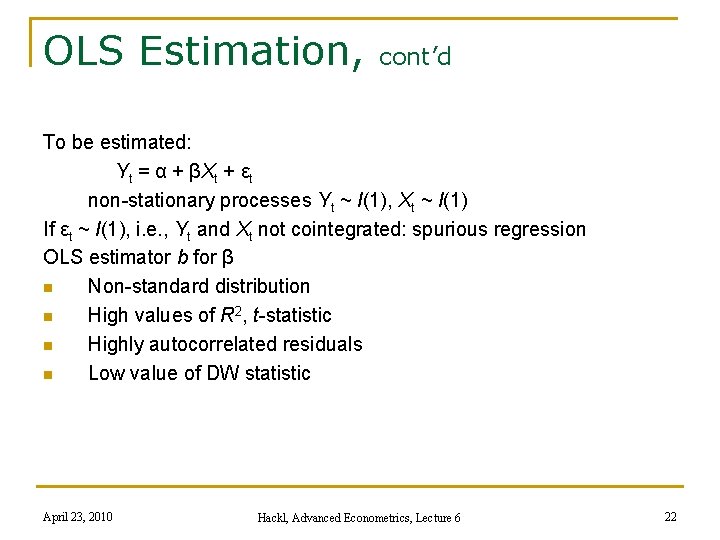 OLS Estimation, cont'd

To be estimated:

$Y_t = \alpha + \beta X_t + \varepsilon_t$

non-stationary processes $Y_t \sim I(1)$, $X_t \sim I(1)$

If $\varepsilon_t \sim I(1)$, i.e., $Y_t$ and $X_t$ not cointegrated: spurious regression

OLS estimator $b$ for $\beta$

- Non-standard distribution
- High values of $R^2$, $t$-statistic
- Highly autocorrelated residuals
- Low value of DW statistic

April 23, 2010

Hackl, Advanced Econometrics, Lecture 6

22